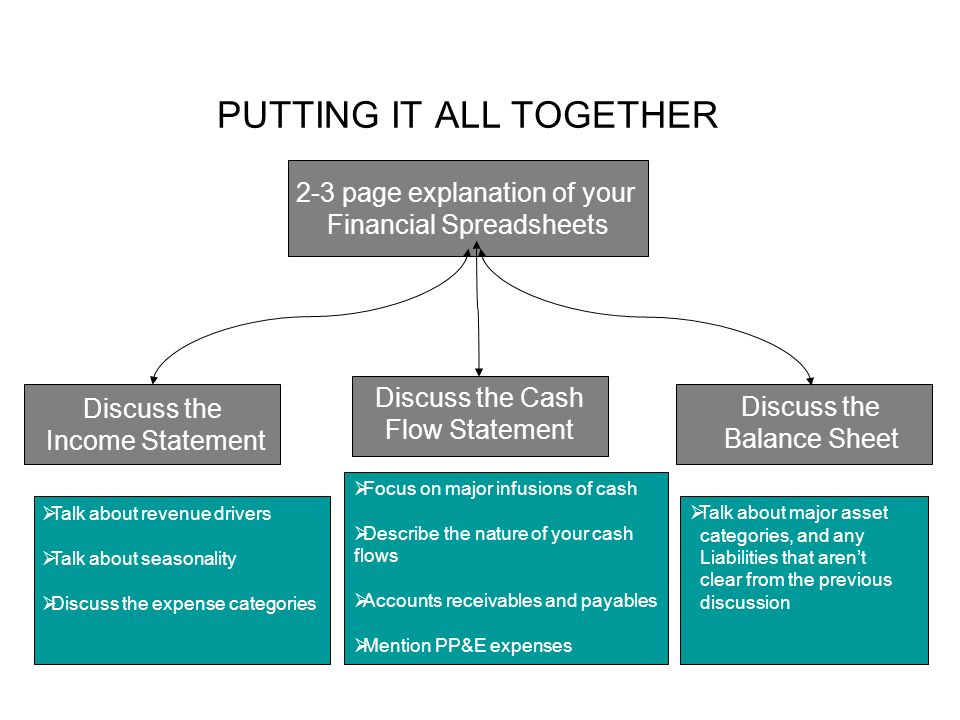 PUTTING IT ALL TOGETHER

2-3 page explanation of your Financial Spreadsheets

Discuss the Income Statement

Discuss the Cash Flow Statement

Discuss the Balance Sheet

➢Talk about revenue drivers

➢Talk about seasonality

➢Discuss the expense categories

➢Focus on major infusions of cash

➢Describe the nature of your cash flows

➢Accounts receivables and payables

➢Mention PP&E expenses

➢Talk about major asset categories, and any Liabilities that aren't clear from the previous discussion